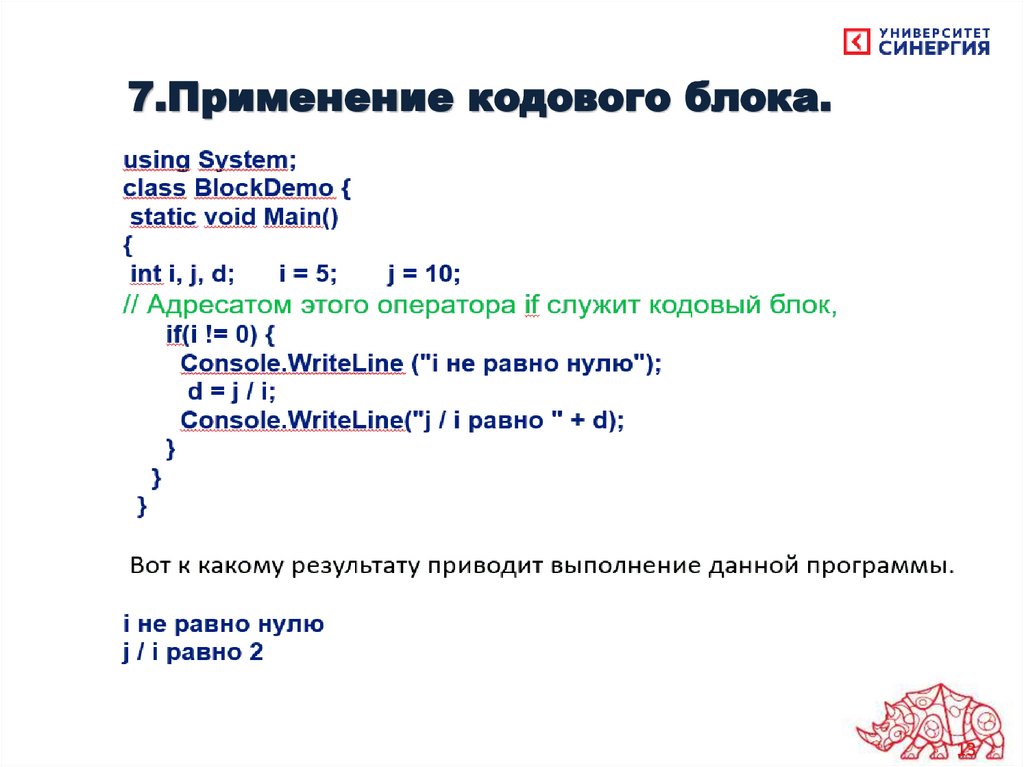 УНИВЕРСИТЕТ СИНЕРГИЯ

7.Применение кодового блока.

using System;
class BlockDemo {
static void Main()
{
int i, j, d; i = 5; j = 10;
// Адресатом этого оператора if служит кодовый блок,
if(i != 0) {
Console.WriteLine ("i не равно нулю");
d = j / i;
Console.WriteLine("j / i равно " + d);
}
}
}

Вот к какому результату приводит выполнение данной программы.

i не равно нулю
j / i равно 2

13